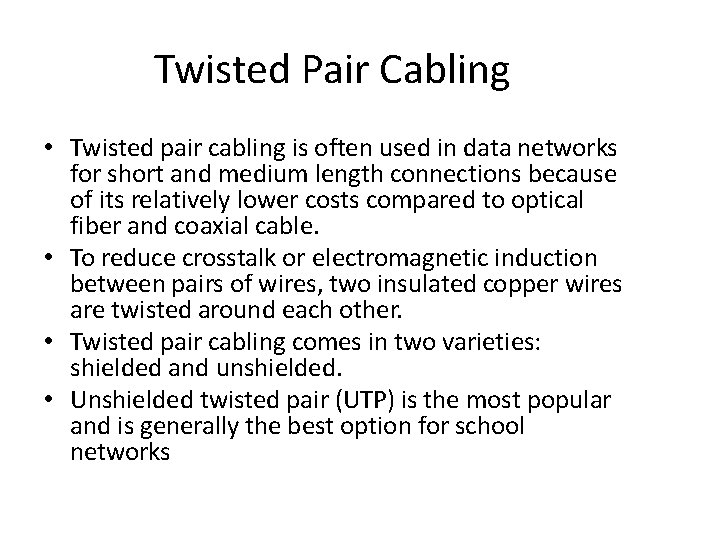 Twisted Pair Cabling

• Twisted pair cabling is often used in data networks for short and medium length connections because of its relatively lower costs compared to optical fiber and coaxial cable.
• To reduce crosstalk or electromagnetic induction between pairs of wires, two insulated copper wires are twisted around each other.
• Twisted pair cabling comes in two varieties: shielded and unshielded.
• Unshielded twisted pair (UTP) is the most popular and is generally the best option for school networks